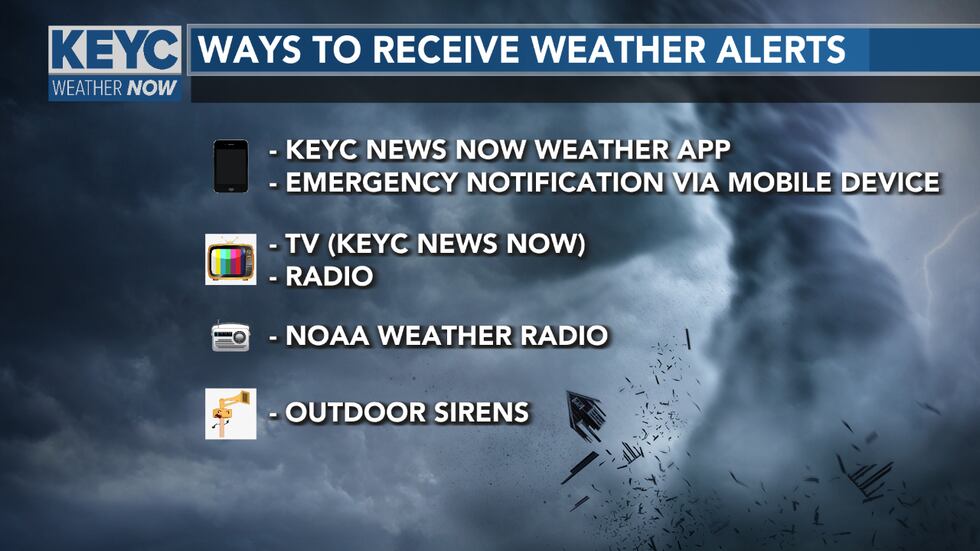 KEYC
WEATHER NOW

WAYS TO RECEIVE WEATHER ALERTS

- KEYC NEWS NOW WEATHER APP
- EMERGENCY NOTIFICATION VIA MOBILE DEVICE

- TV (KEYC NEWS NOW)
- RADIO

- NOAA WEATHER RADIO

- OUTDOOR SIRENS